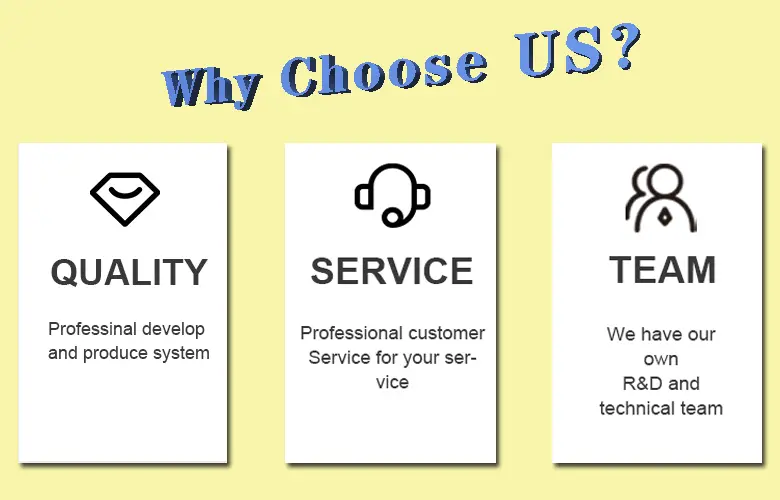 Why Choose US?

QUALITY

Professinal develop and produce system

SERVICE

Professional customer Service for your service

TEAM

We have our own R&D and technical team